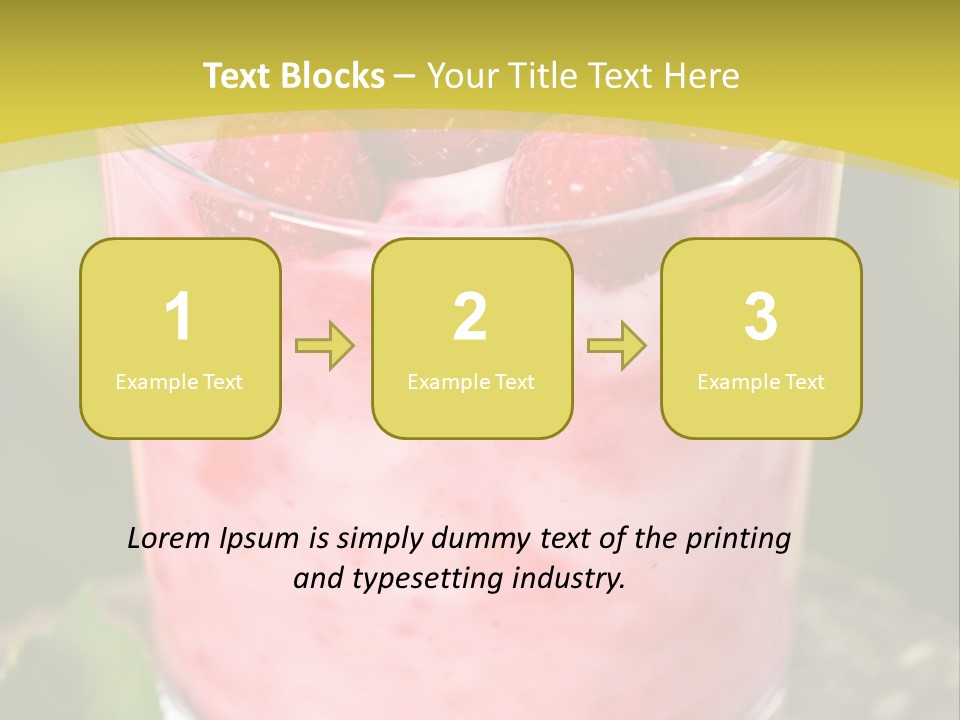 Text Blocks – Your Title Text Here

1
Example Text

2
Example Text

3
Example Text

Lorem Ipsum is simply dummy text of the printing and typesetting industry.